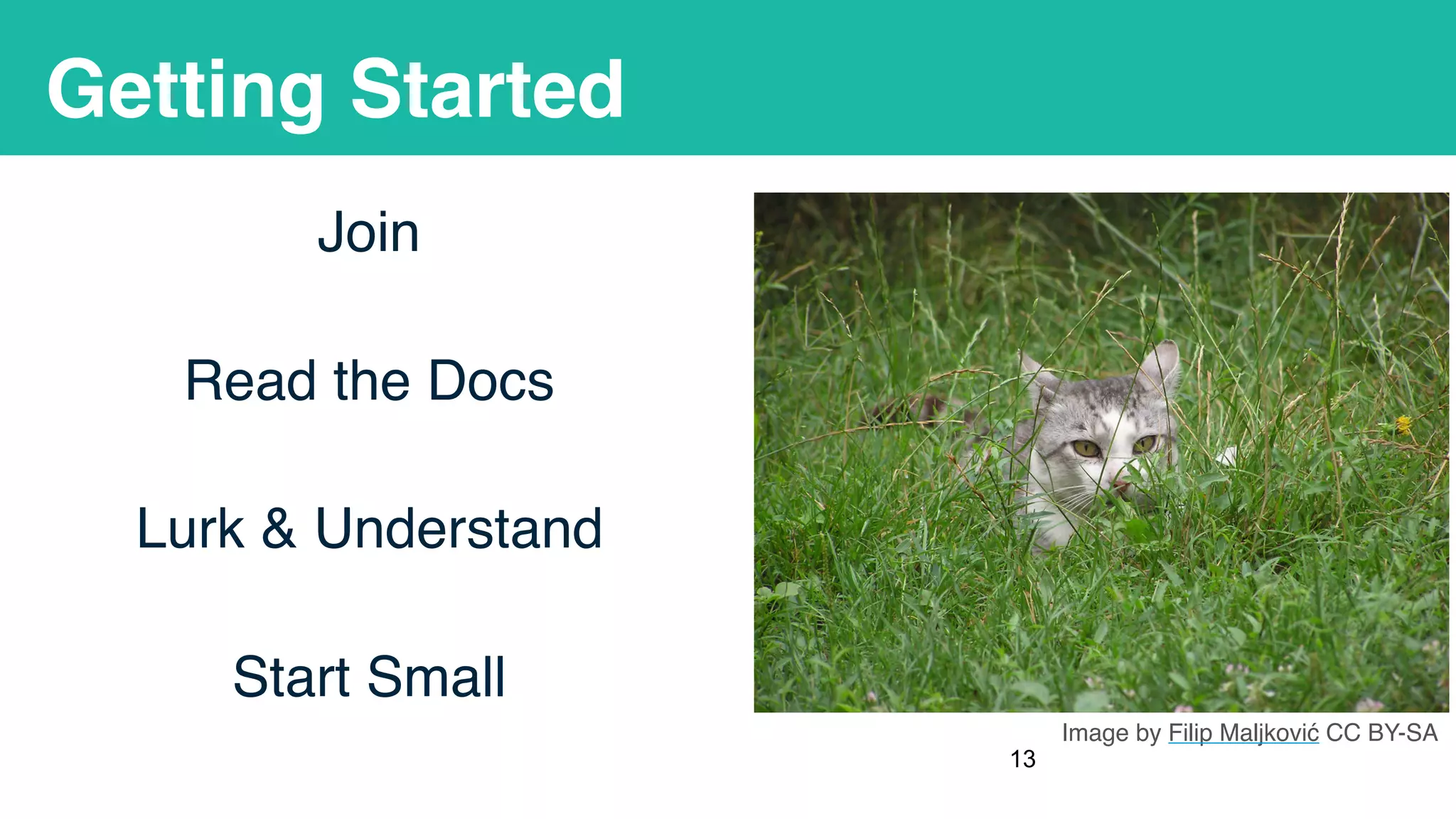 Getting Started

Join

Read the Docs

Lurk & Understand

Start Small

Image by Filip Maljković CC BY-SA

13